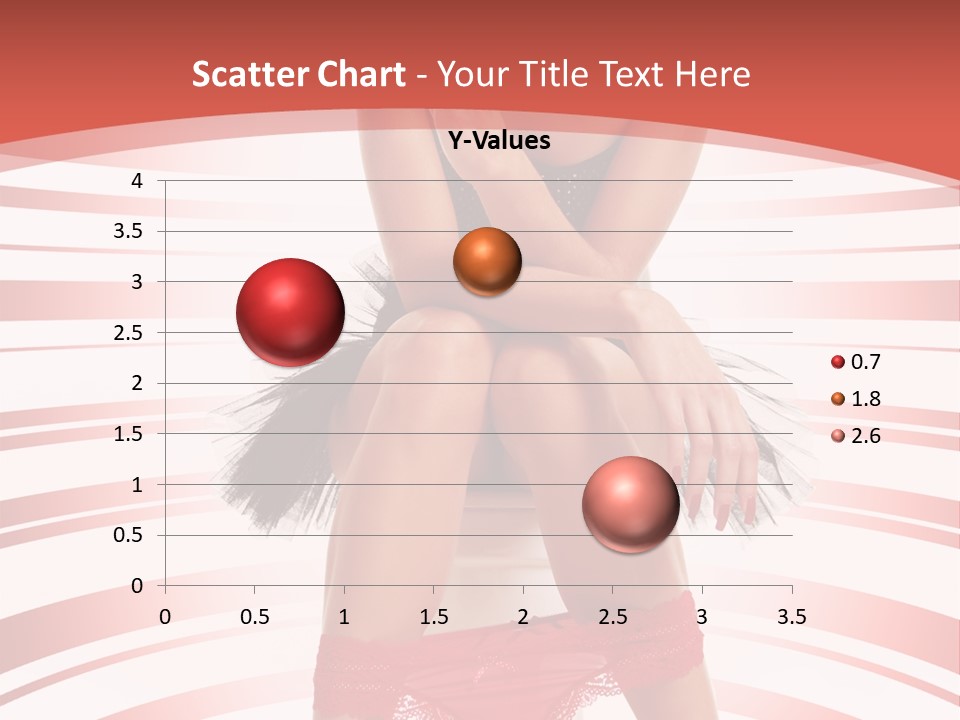 Scatter Chart - Your Title Text Here

Y-Values

4
3.5
3
2.5
2
1.5
1
0.5
0

0 0.5 1 1.5 2 2.5 3 3.5

0.7
1.8
2.6